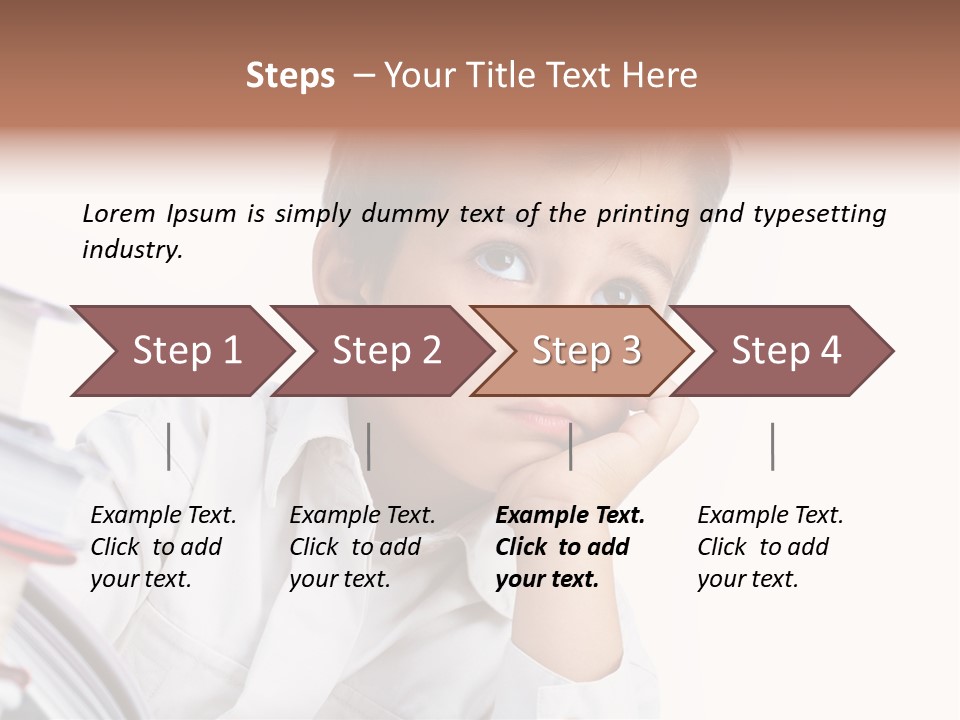 Steps – Your Title Text Here

Lorem Ipsum is simply dummy text of the printing and typesetting industry.

Step 1

Step 2

Step 3

Step 4

Example Text. Click to add your text.

Example Text. Click to add your text.

Example Text. Click to add your text.

Example Text. Click to add your text.